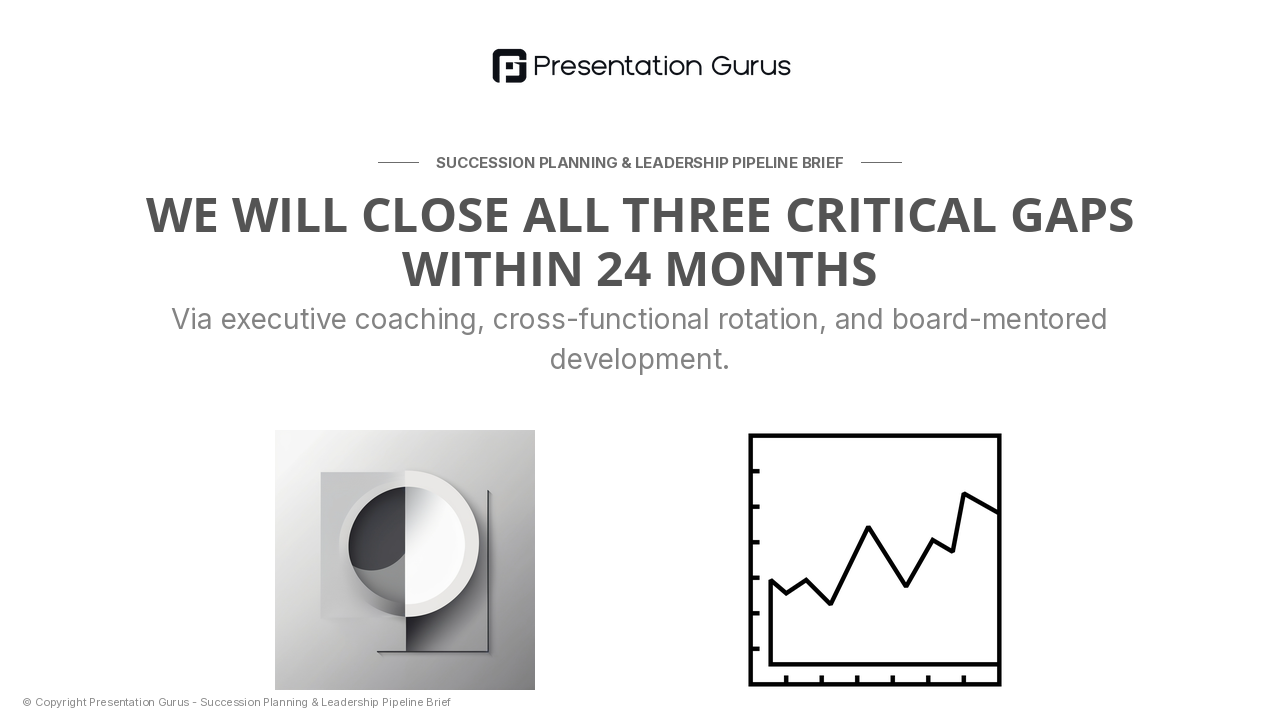 Presentation Gurus

SUCCESSION PLANNING & LEADERSHIP PIPELINE BRIEF

WE WILL CLOSE ALL THREE CRITICAL GAPS WITHIN 24 MONTHS

Via executive coaching, cross-functional rotation, and board-mentored development.

© Copyright Presentation Gurus - Succession Planning & Leadership Pipeline Brief